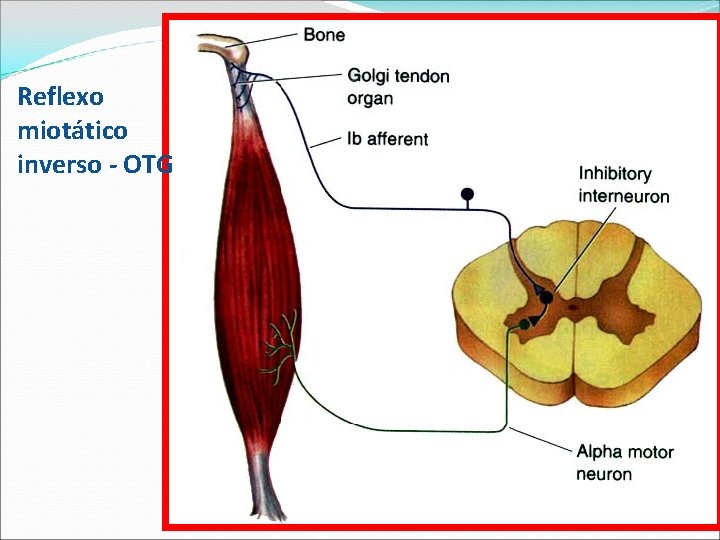 Reflexo miotático inverso - OTG

Bone

Golgi tendon organ

Ib afferent

Inhibitory interneuron

Alpha motor neuron